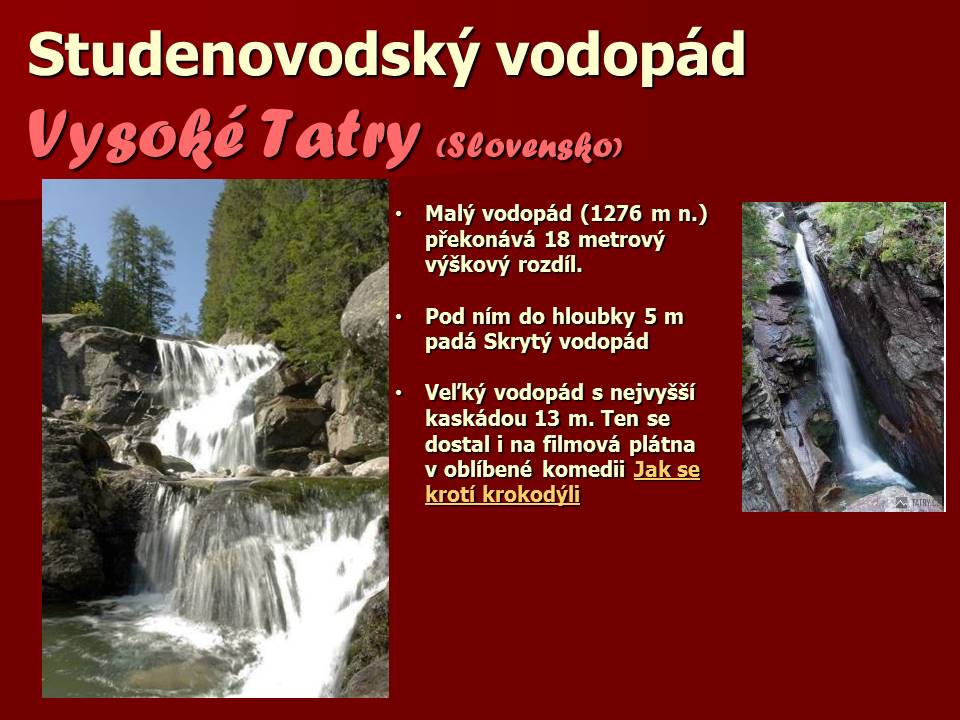 Studenovodský vodopád
Vysoké Tatry (Slovensko)

• Malý vodopád (1276 m n.) překonává 18 metrový výškový rozdíl.

• Pod ním do hloubky 5 m padá Skrytý vodopád

• Veľký vodopád s nejvyšší kaskádou 13 m. Ten se dostal i na filmová plátna v oblíbené komedii Jak se krotí krokodýli

TATRY